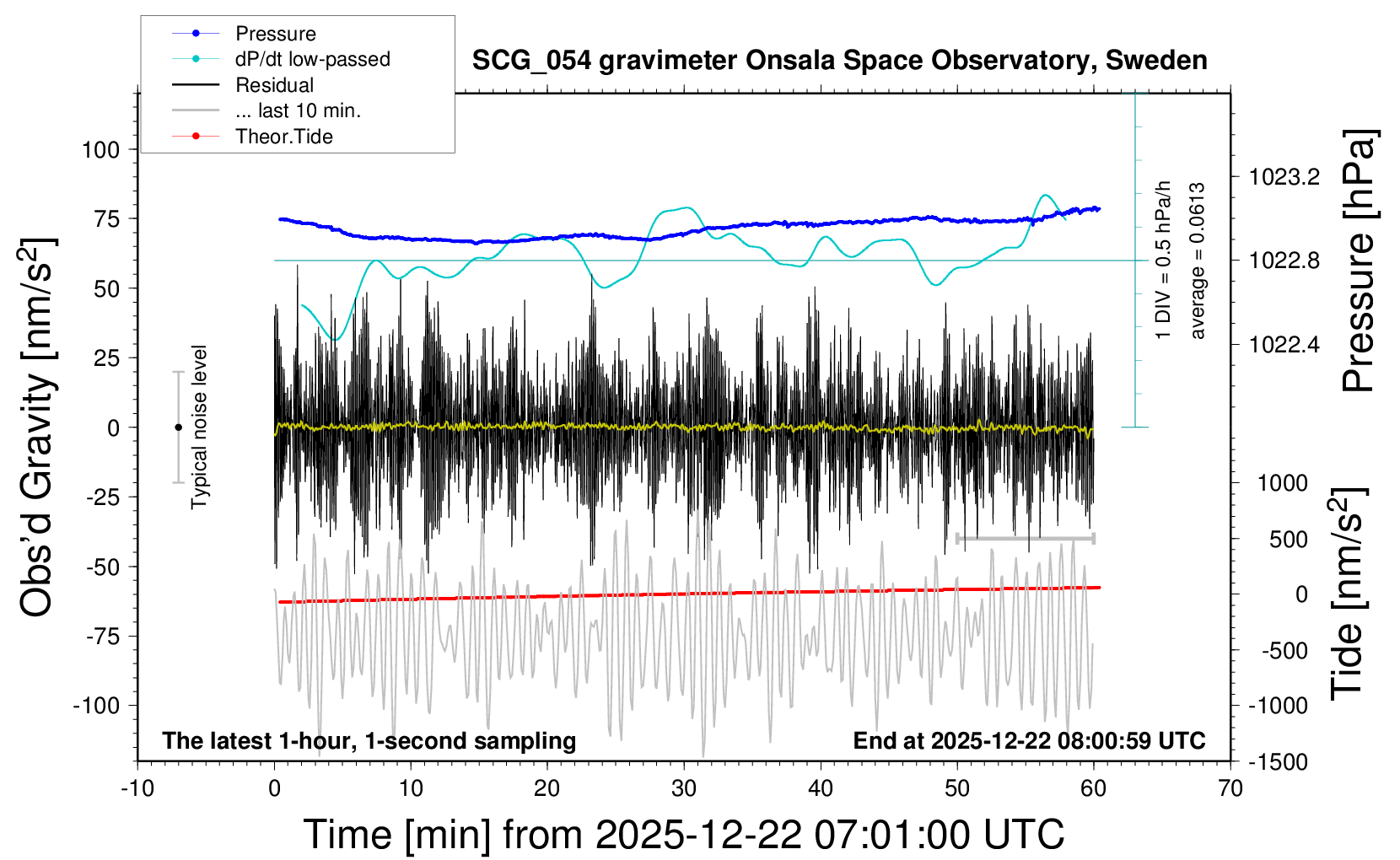 Pressure
dP/dt low-passed
Residual
... last 10 min.
Theor.Tide

SCG_054 gravimeter Onsala Space Observatory, Sweden

Obs'd Gravity [nm/s$^2$]

100
75
50
25
0
-25
-50
-75
-100

Typical noise level

1 DIV = 0.5 hPa/h
average = 0.0613

1023.2
1022.8
1022.4

Pressure [hPa]

1000
500
0
-500
-1000
-1500

Tide [nm/s$^2$]

The latest 1-hour, 1-second sampling
End at 2025-12-22 08:00:59 UTC

-10
0
10
20
30
40
50
60
70

Time [min] from 2025-12-22 07:01:00 UTC